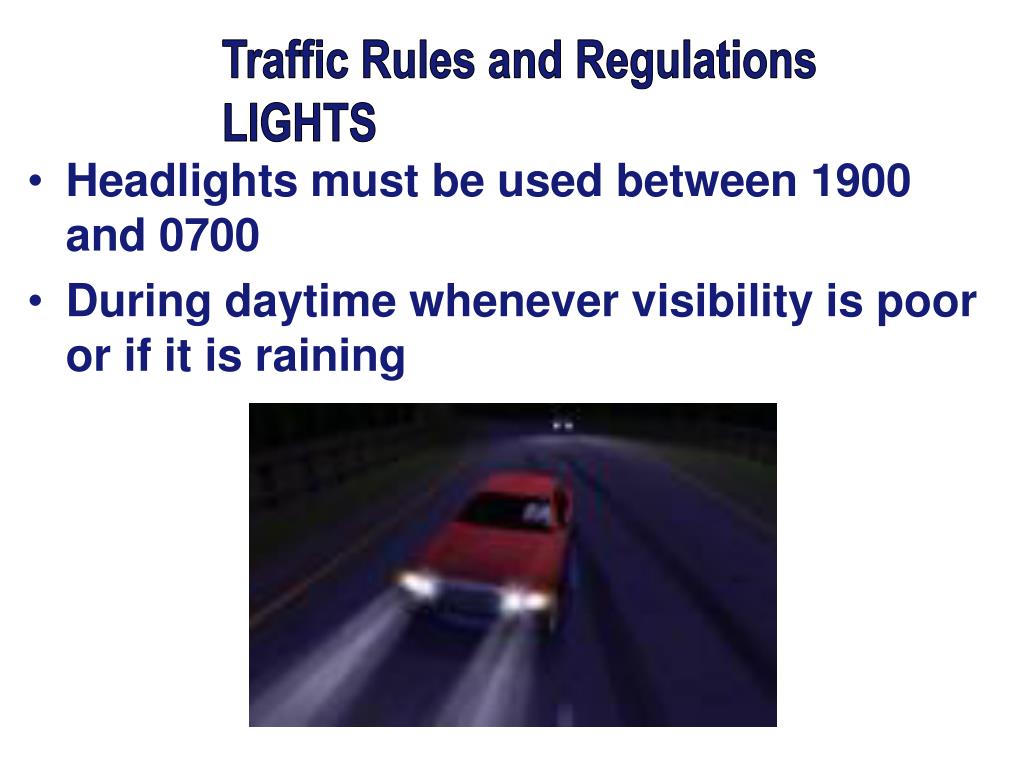 Traffic Rules and Regulations
LIGHTS

• Headlights must be used between 1900 and 0700
• During daytime whenever visibility is poor or if it is raining